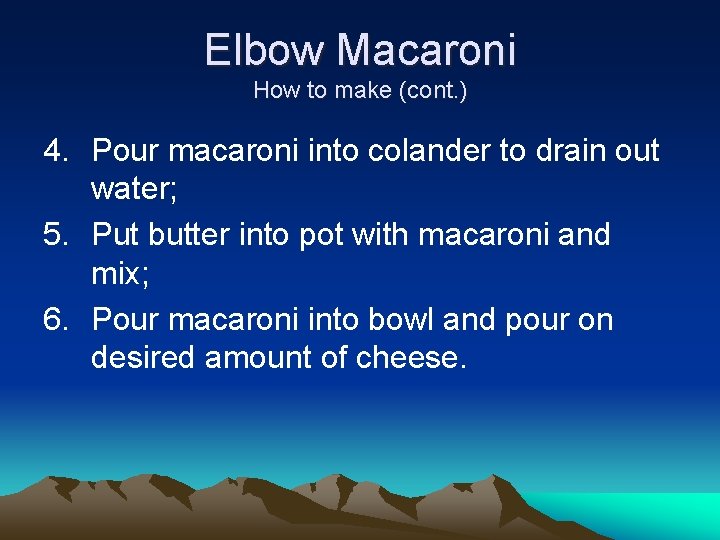 Elbow Macaroni
How to make (cont.)

4. Pour macaroni into colander to drain out water;
5. Put butter into pot with macaroni and mix;
6. Pour macaroni into bowl and pour on desired amount of cheese.